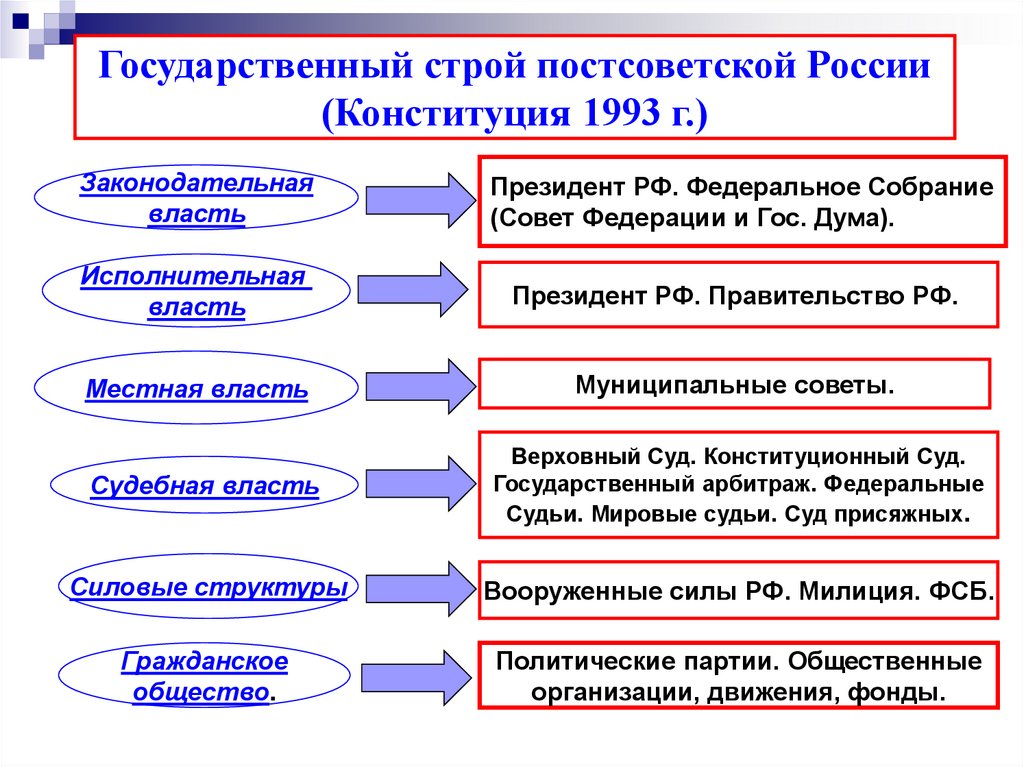 Государственный строй постсоветской России (Конституция 1993 г.)

Законодательная власть

Президент РФ. Федеральное Собрание (Совет Федерации и Гос. Дума).

Исполнительная власть

Президент РФ. Правительство РФ.

Местная власть

Муниципальные советы.

Судебная власть

Верховный Суд. Конституционный Суд. Государственный арбитраж. Федеральные Судьи. Мировые судьи. Суд присяжных.

Силовые структуры

Вооруженные силы РФ. Милиция. ФСБ.

Гражданское общество.

Политические партии. Общественные организации, движения, фонды.